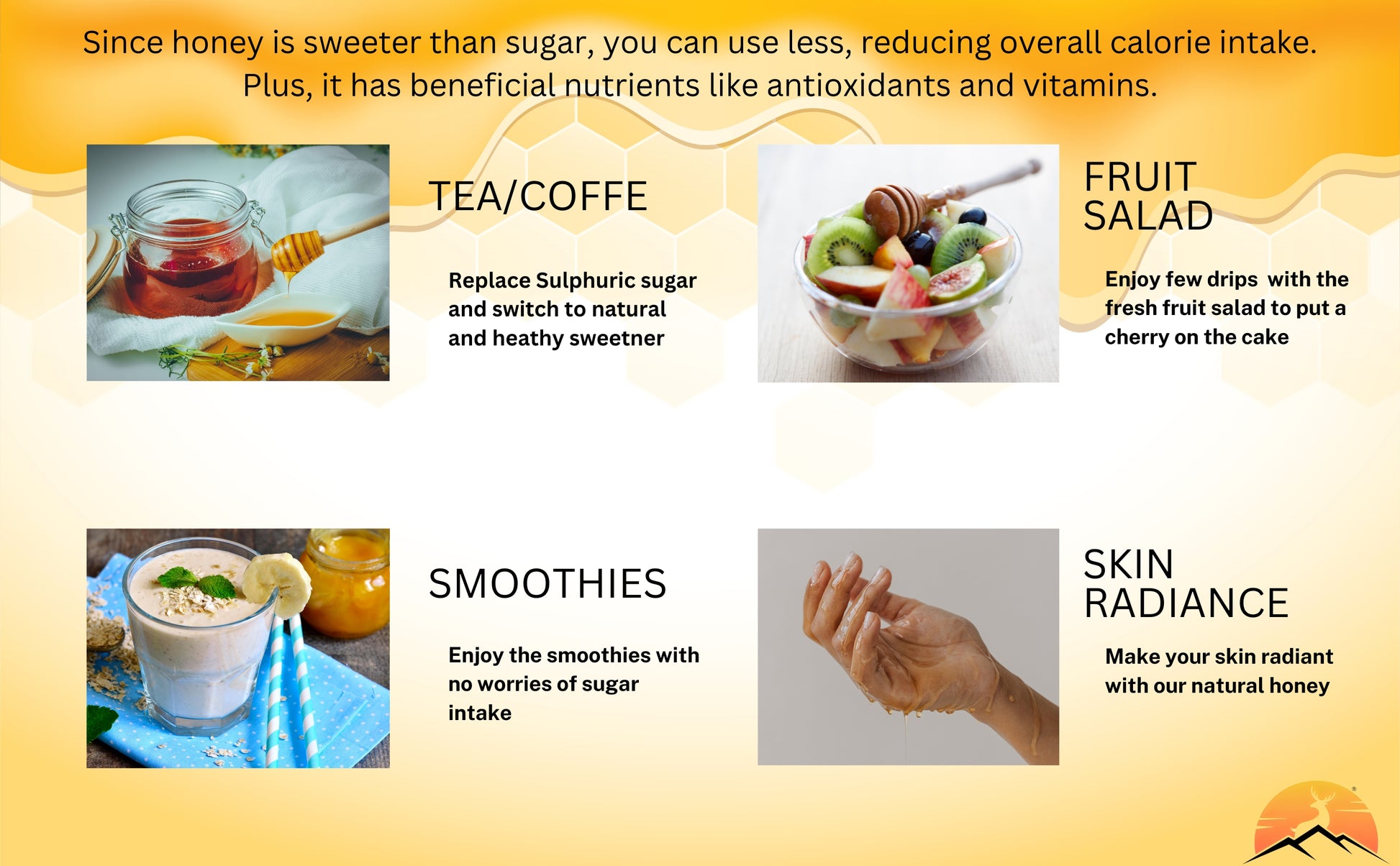 Since honey is sweeter than sugar, you can use less, reducing overall calorie intake. Plus, it has beneficial nutrients like antioxidants and vitamins.

TEA/COFFE

Replace Sulphuric sugar and switch to natural and heathy sweetner

FRUIT SALAD

Enjoy few drips with the fresh fruit salad to put a cherry on the cake

SMOOTHIES

Enjoy the smoothies with no worries of sugar intake

SKIN RADIANCE

Make your skin radiant with our natural honey